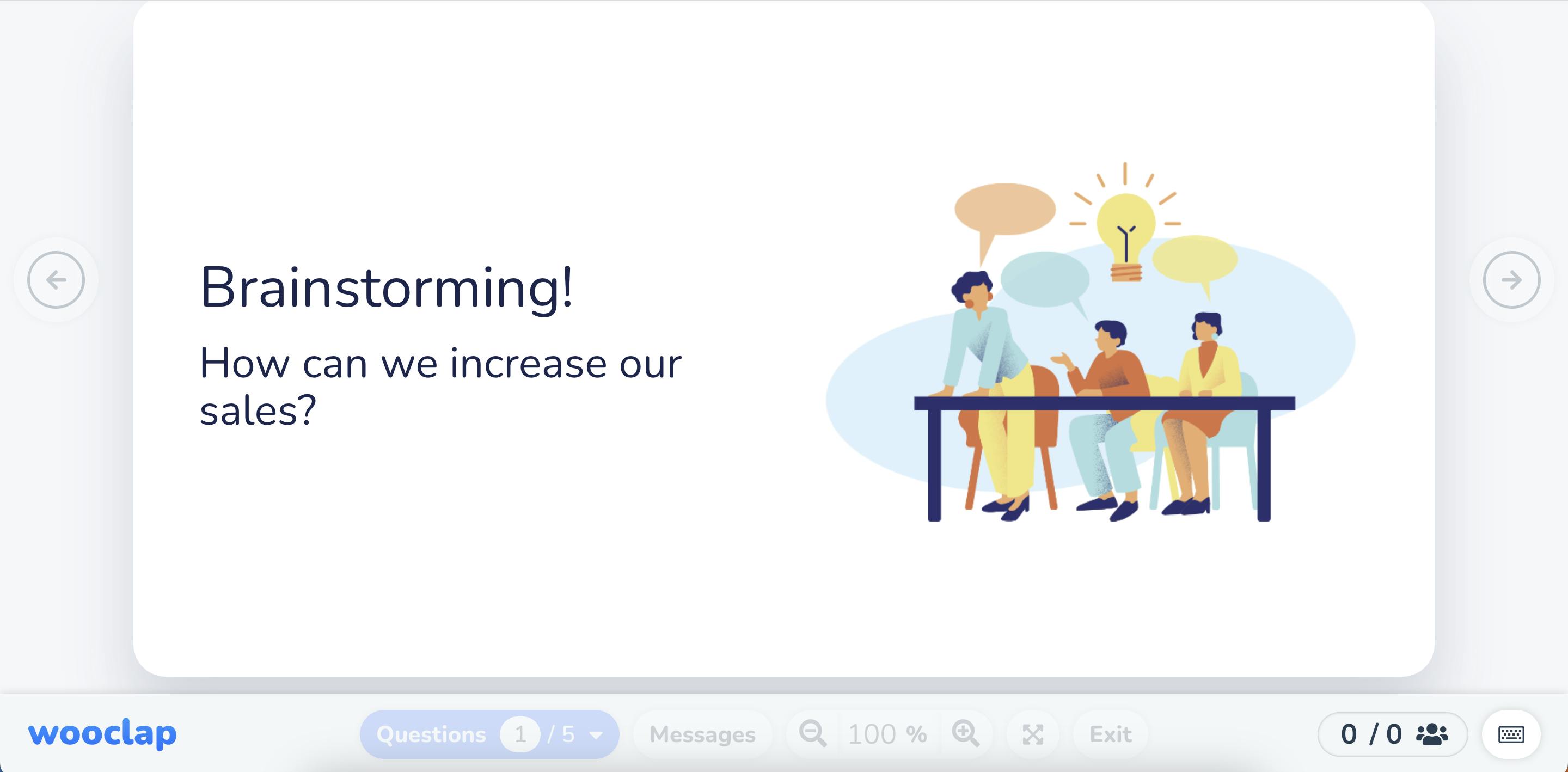 Brainstorming!

How can we increase our sales?

wooclap

Questions 1 / 5

Messages

100 %

Exit

0 / 0